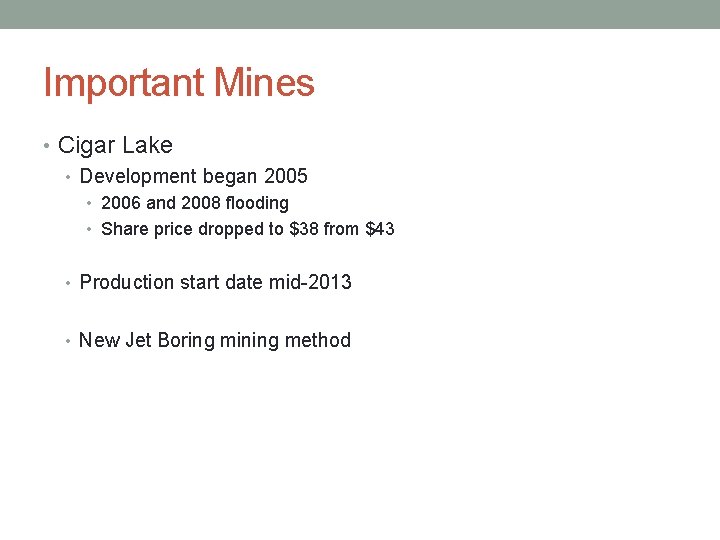 Important Mines

• Cigar Lake
• Development began 2005
• 2006 and 2008 flooding
• Share price dropped to \$38 from \$43

• Production start date mid-2013

• New Jet Boring mining method